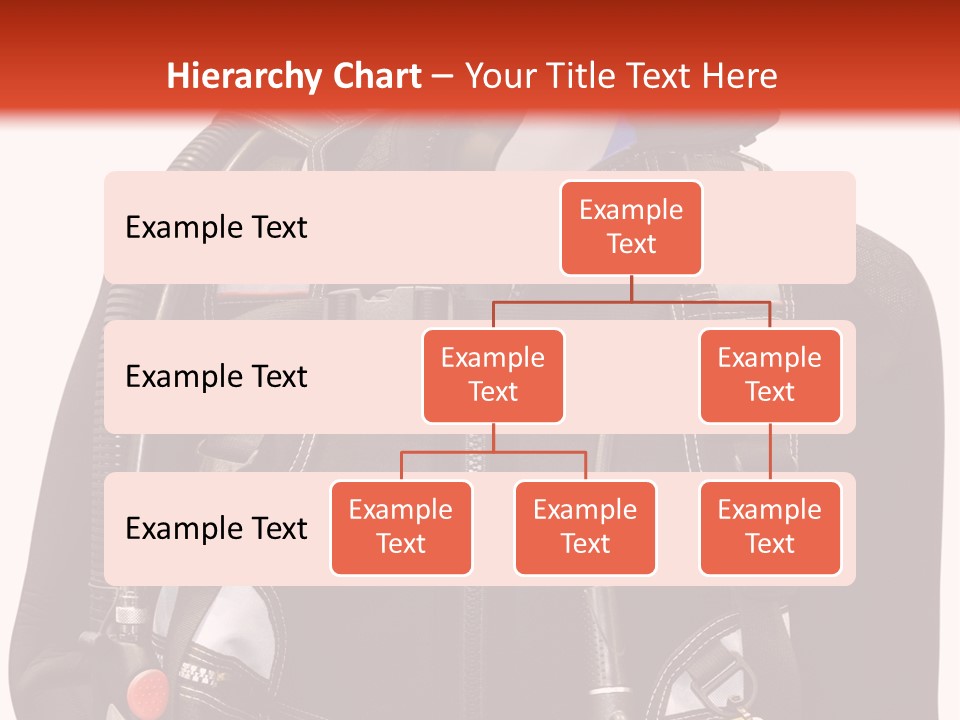 Hierarchy Chart – Your Title Text Here

Example Text

Example Text

Example Text

Example Text

Example Text

Example Text

Example Text

Example Text

Example Text